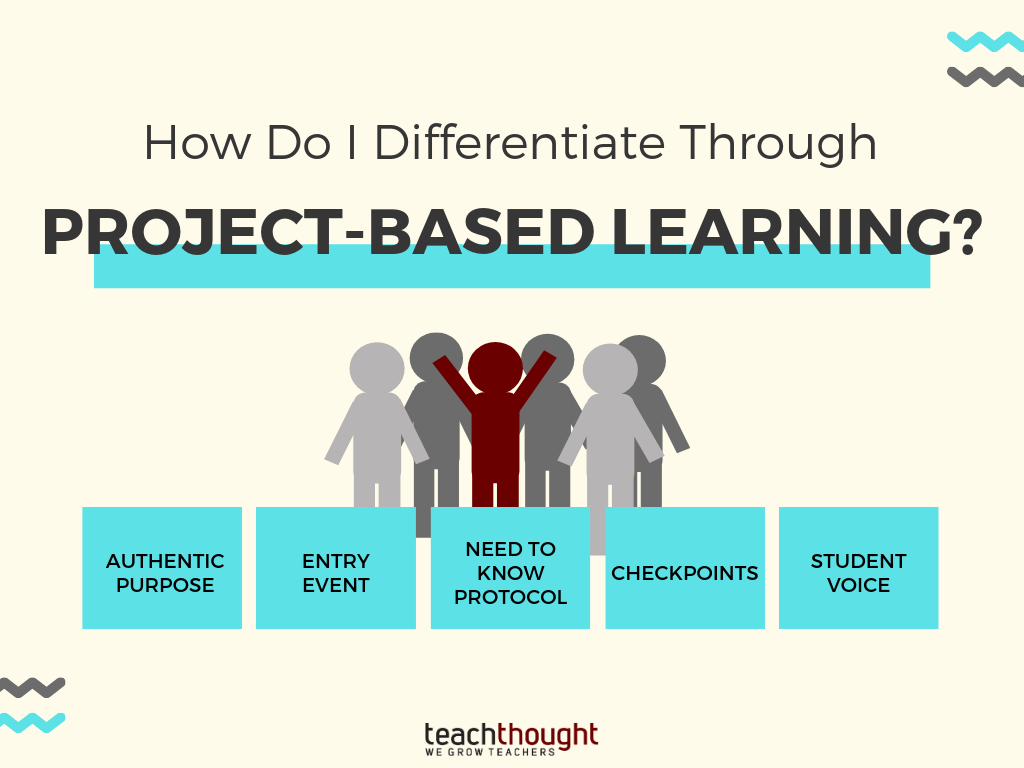 How Do I Differentiate Through

PROJECT-BASED LEARNING?

AUTHENTIC PURPOSE

ENTRY EVENT

NEED TO KNOW PROTOCOL

CHECKPOINTS

STUDENT VOICE

teachthought
WE GROW TEACHERS